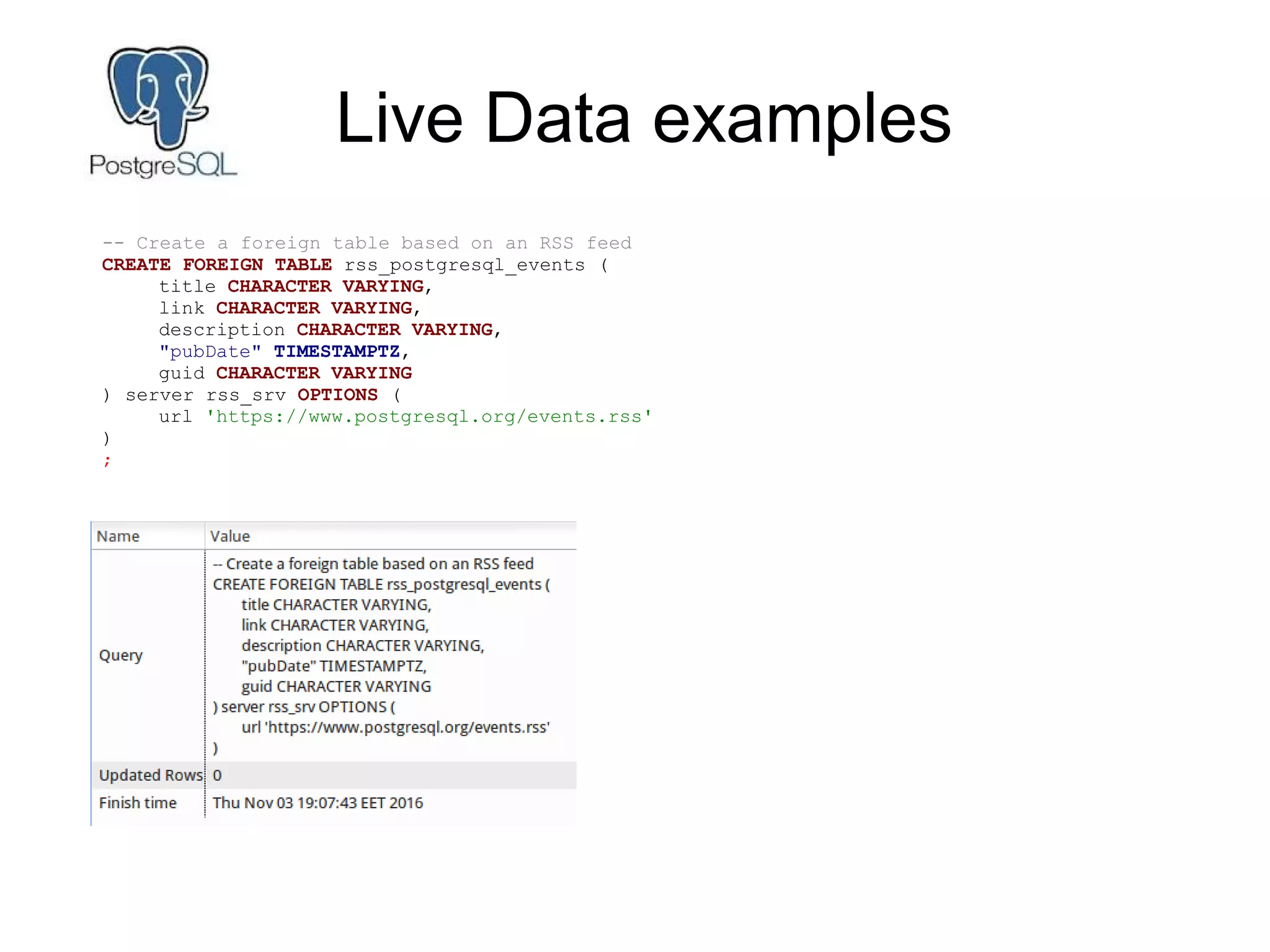 PostgreSQL

Live Data examples

-- Create a foreign table based on an RSS feed
CREATE FOREIGN TABLE rss_postgresql_events (
title CHARACTER VARYING,
link CHARACTER VARYING,
description CHARACTER VARYING,
"pubDate" TIMESTAMPTZ,
guid CHARACTER VARYING
) server rss_srv OPTIONS (
url 'https://www.postgresql.org/events.rss'
)
;

| Name | Value |
|---|---|
| Query | -- Create a foreign table based on an RSS feed CREATE FOREIGN TABLE rss_postgresql_events ( title CHARACTER VARYING, link CHARACTER VARYING, description CHARACTER VARYING, "pubDate" TIMESTAMPTZ, guid CHARACTER VARYING ) server rss_srv OPTIONS ( url 'https://www.postgresql.org/events.rss' ) |
| Updated Rows | 0 |
| Finish time | Thu Nov 03 19:07:43 EET 2016 |